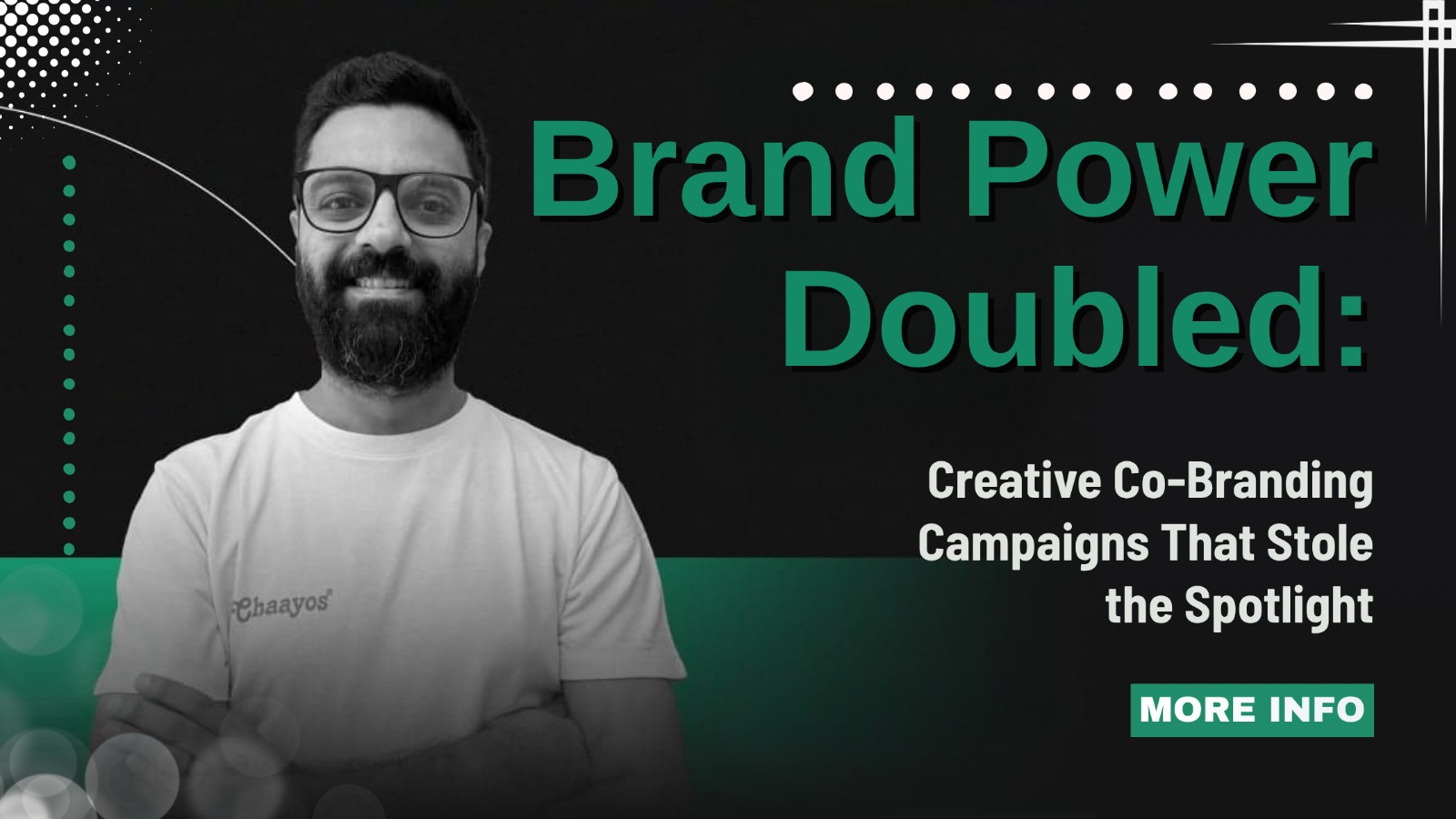 Brand Power Doubled:

Creative Co-Branding Campaigns That Stole the Spotlight

MORE INFO

Chaayos